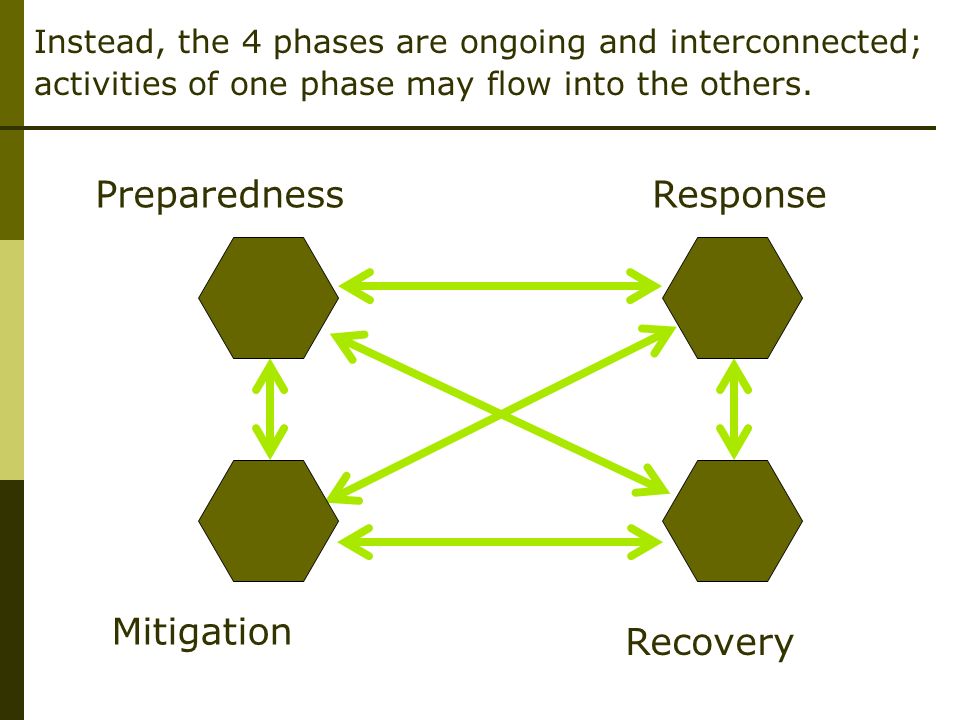 Instead, the 4 phases are ongoing and interconnected; activities of one phase may flow into the others.

Preparedness

Response

Mitigation

Recovery